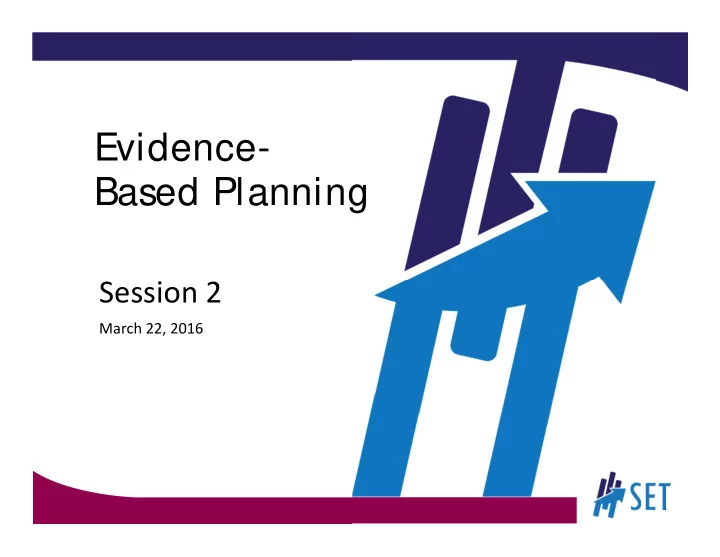 Evidence-Based Planning

Session 2

March 22, 2016

SET